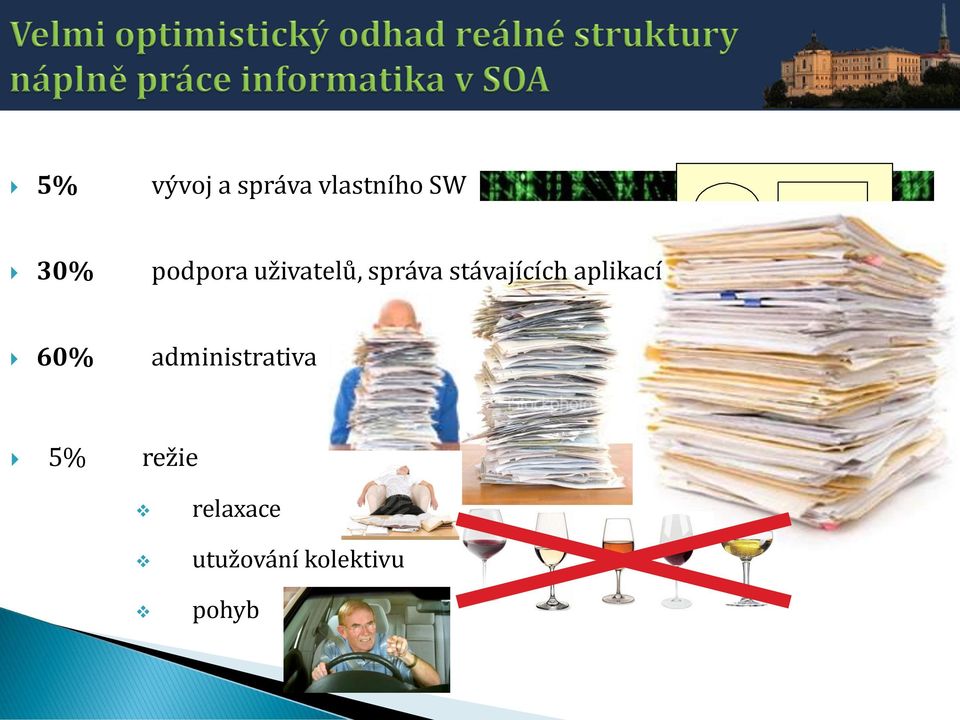 Velmi optimistický odhad reálné struktury náplně práce informatika v SOA

5% vývoj a správa vlastního SW

30% podpora uživatelů, správa stávajících aplikací

60% administrativa

5% režie

relaxace

utužování kolektivu

pohyb